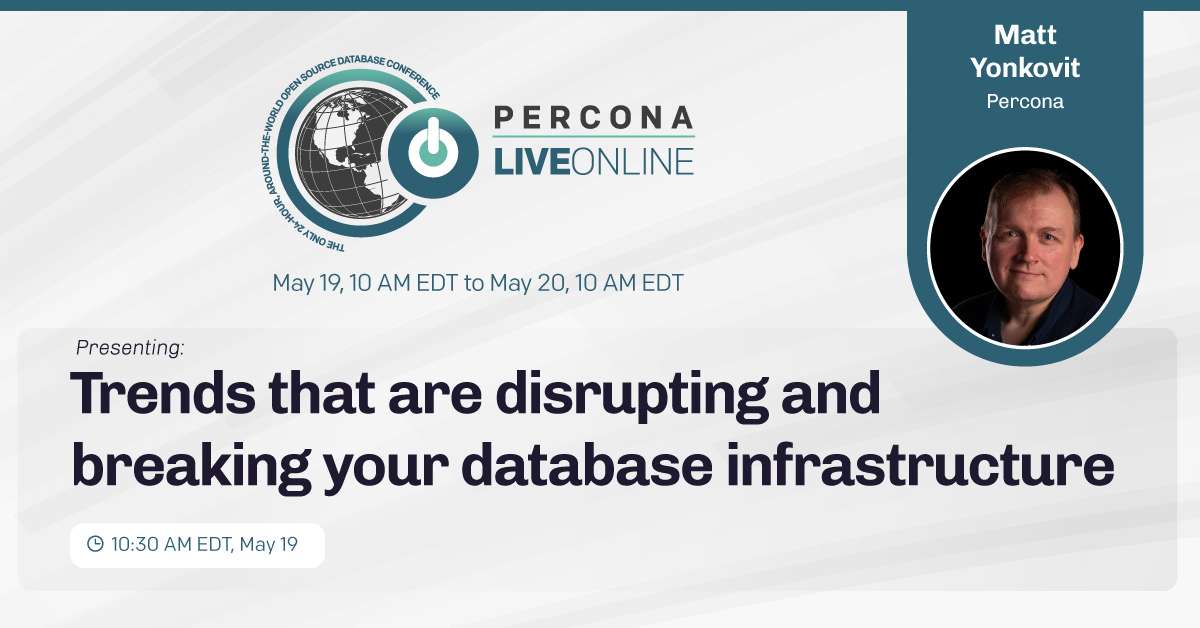 THE ONLY 24-HOUR AROUND-THE-WORLD OPEN SOURCE DATABASE CONFERENCE

PERCONA
LIVEONLINE

May 19, 10 AM EDT to May 20, 10 AM EDT

Matt Yonkovit
Percona

Presenting:

Trends that are disrupting and breaking your database infrastructure

10:30 AM EDT, May 19